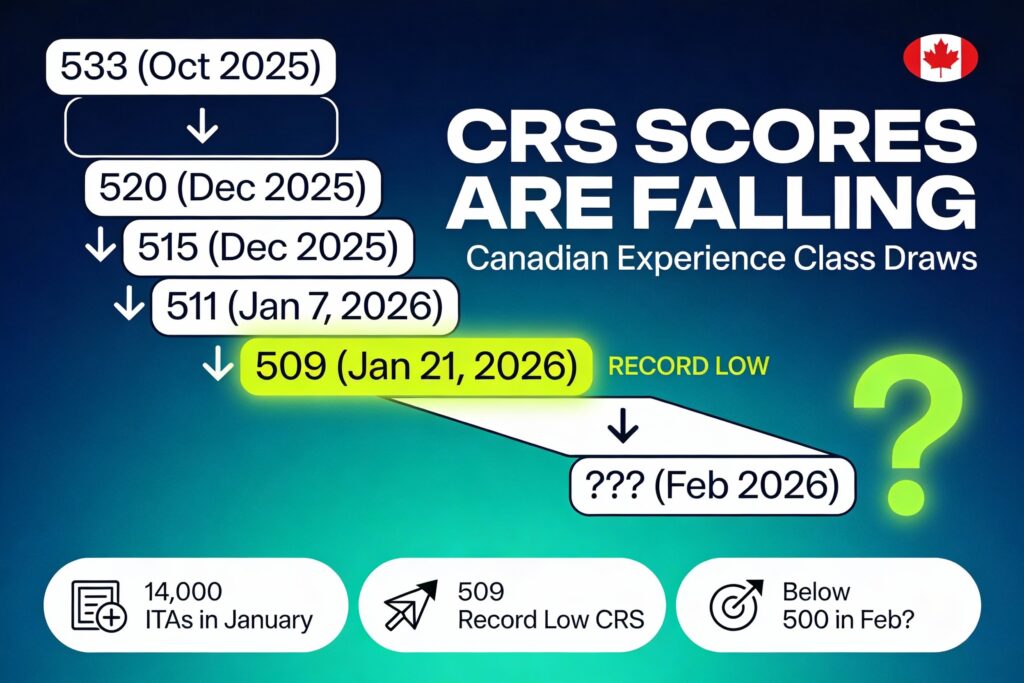 533 (Oct 2025)

↓

520 (Dec 2025)

↓ 515 (Dec 2025)

↓ 511 (Jan 7, 2026)

↓ 509 (Jan 21, 2026) RECORD LOW

↓

??? (Feb 2026)

CRS SCORES ARE FALLING

Canadian Experience Class Draws

?

14,000 ITAs in January

509 Record Low CRS

Below 500 in Feb?